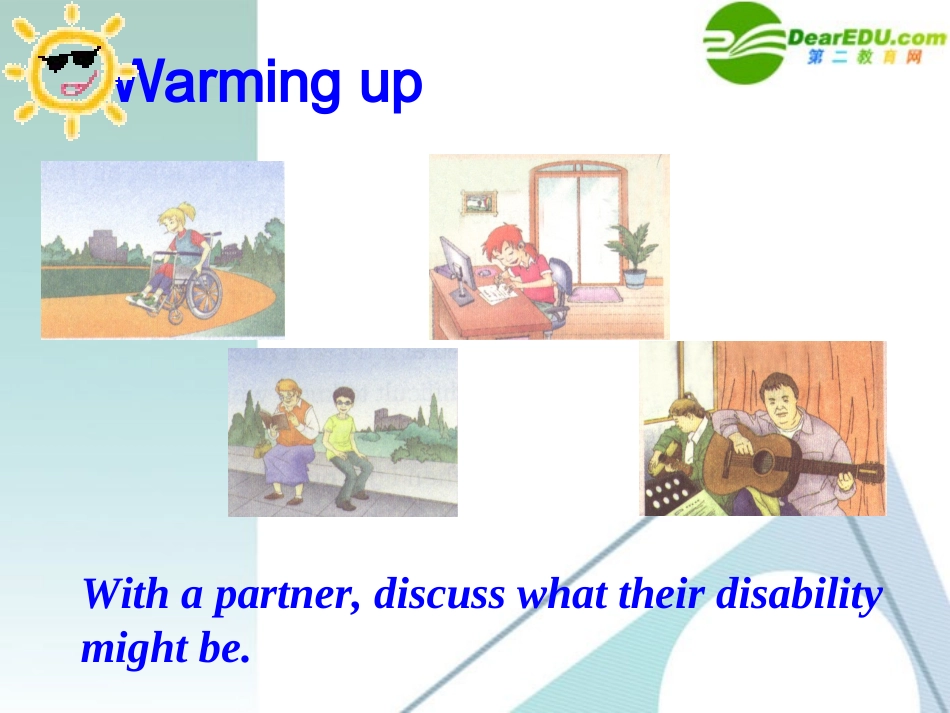 DearEDU.com
第二教育网

Warming up

With a partner, discuss what their disability might be.